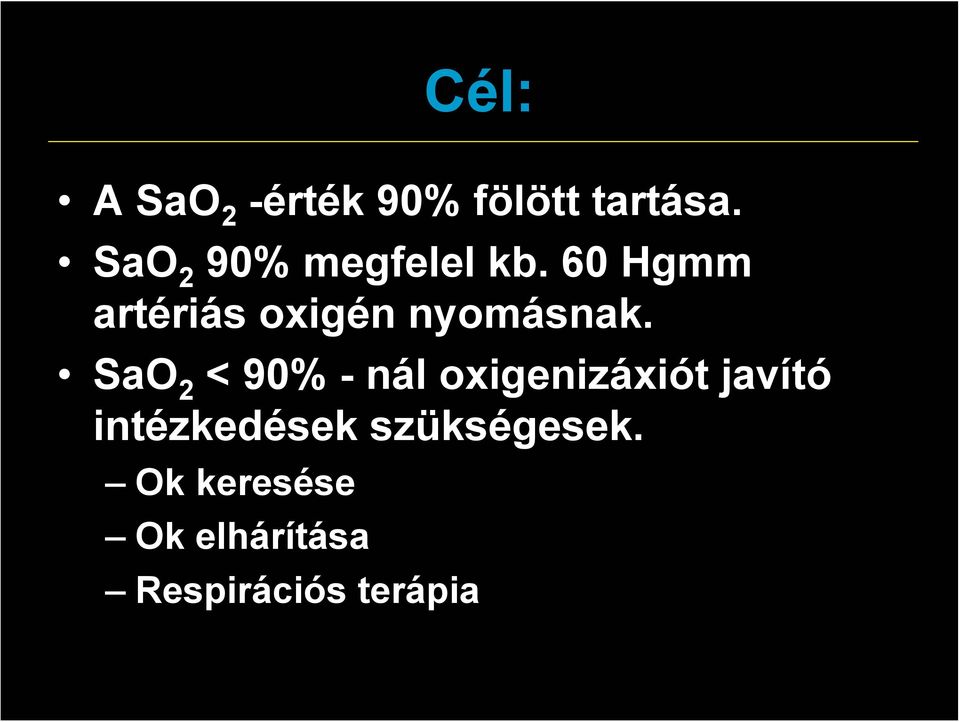 Cél:

• A $SaO_2$ -érték 90% fölött tartása.
• $SaO_2$ 90% megfelel kb. 60 Hgmm artériás oxigén nyomásnak.
• $SaO_2$ < 90% - nál oxigenizáxiót javító intézkedések szükségesek.
– Ok keresése
– Ok elhárítása
– Respirációs terápia